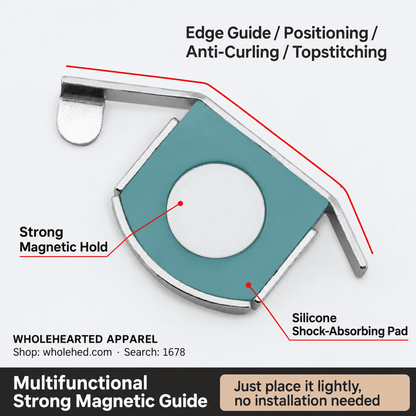 Edge Guide / Positioning / Anti-Curling / Topstitching

Strong Magnetic Hold

Silicone Shock-Absorbing Pad

WHOLEHEARTED APPAREL
Shop: wholehed.com · Search: 1678

Multifunctional Strong Magnetic Guide

Just place it lightly, no installation needed